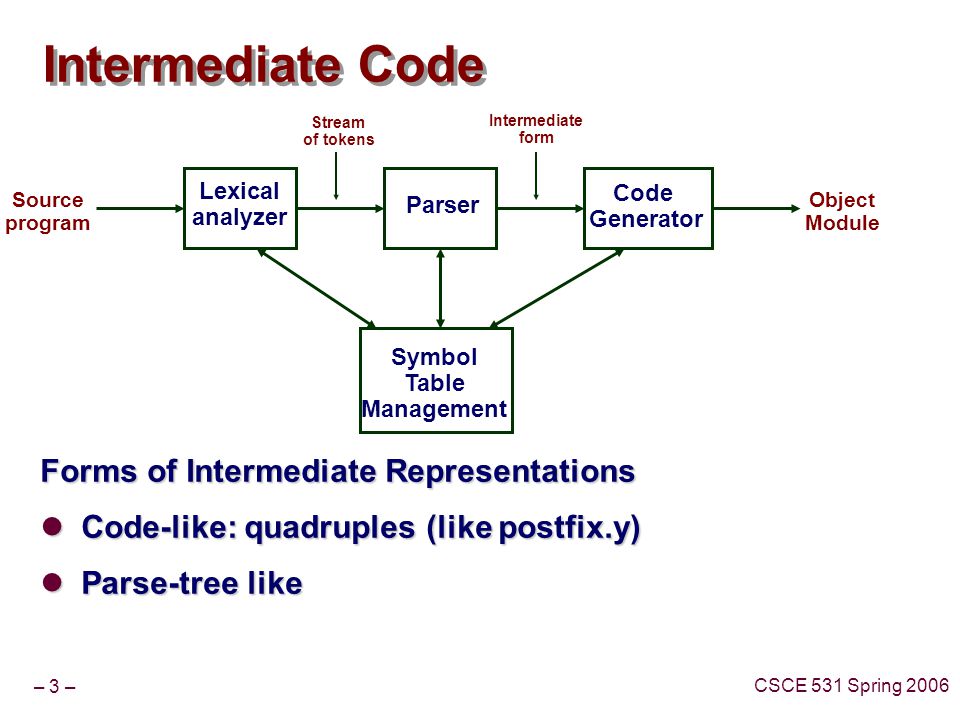 Intermediate Code

Stream of tokens

Intermediate form

Source program

Lexical analyzer

Parser

Code Generator

Object Module

Symbol Table Management

Forms of Intermediate Representations

Code-like: quadruples (like postfix.y)

Parse-tree like

– 3 –

CSCE 531 Spring 2006